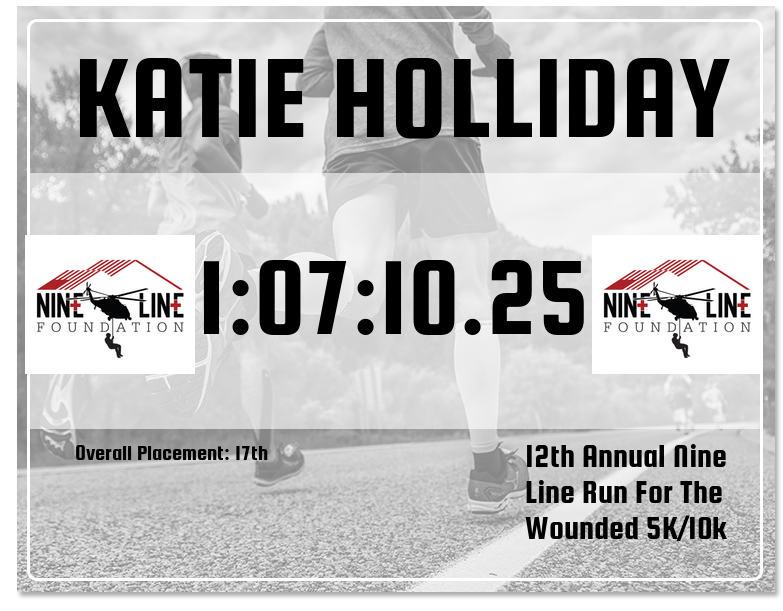 KATIE HOLLIDAY

NINE LINE FOUNDATION

1:07:10.25

NINE LINE FOUNDATION

Overall Placement: 17th

12th Annual Nine Line Run For The Wounded 5K/10k